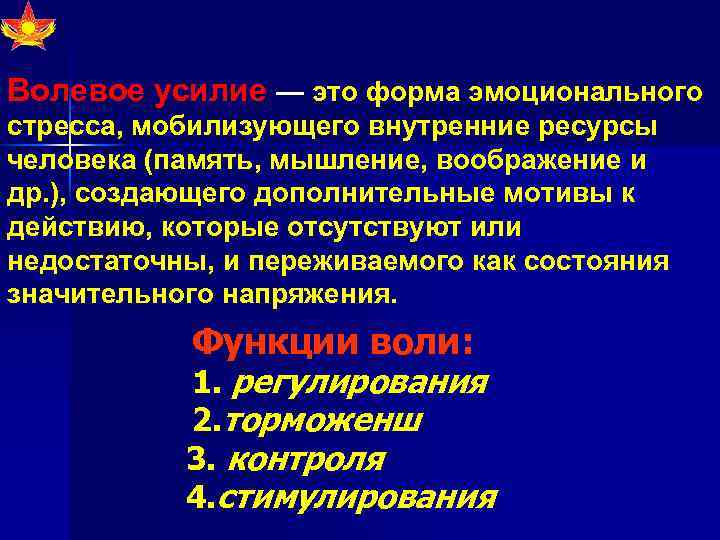 Волевое усилие — это форма эмоционального стресса, мобилизующего внутренние ресурсы человека (память, мышление, воображение и др.), создающего дополнительные мотивы к действию, которые отсутствуют или недостаточны, и переживаемого как состояния значительного напряжения.

Функции воли:
1. регулирования
2.торможенш
3. контроля
4.стимулирования